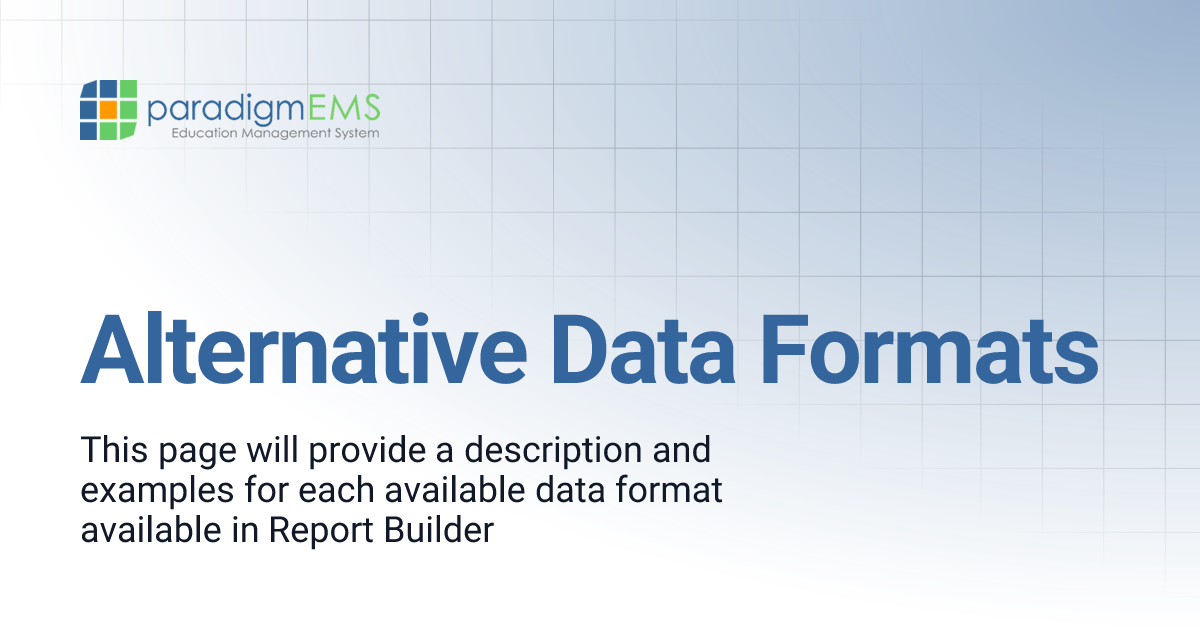 paradigmEMS
Education Management System

Alternative Data Formats

This page will provide a description and examples for each available data format available in Report Builder